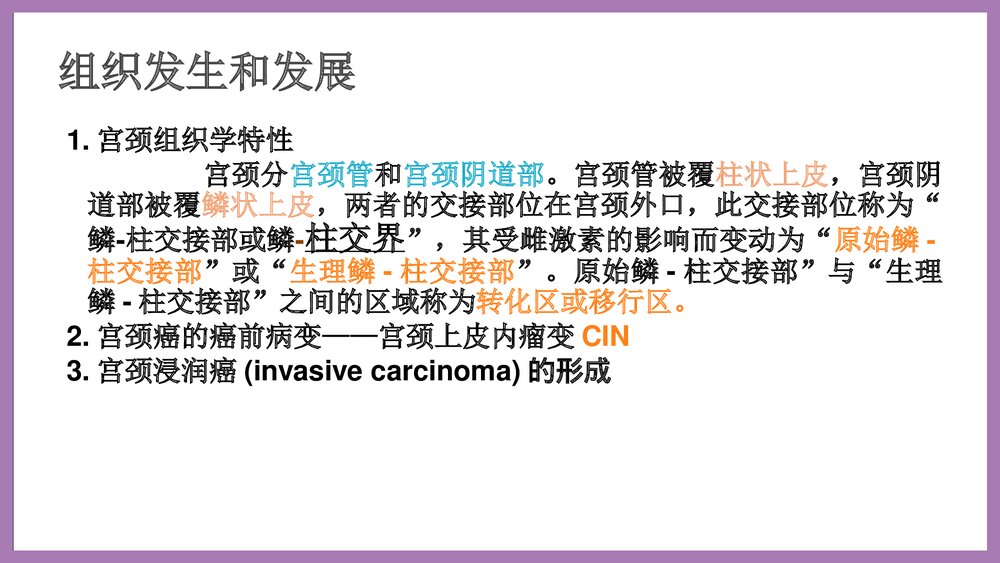 组织发生和发展

1. 宫颈组织学特性

宫颈分宫颈管和宫颈阴道部。宫颈管被覆柱状上皮，宫颈阴道部被覆鳞状上皮，两者的交接部位在宫颈外口，此交接部位称为“鳞-柱交接部或鳞-柱交界”，其受雌激素的影响而变动为“原始鳞 - 柱交接部”或“生理鳞 - 柱交接部”。原始鳞 - 柱交接部”与“生理鳞 - 柱交接部”之间的区域称为转化区或移行区。

2. 宫颈癌的癌前病变——宫颈上皮内瘤变 CIN

3. 宫颈浸润癌 (invasive carcinoma) 的形成